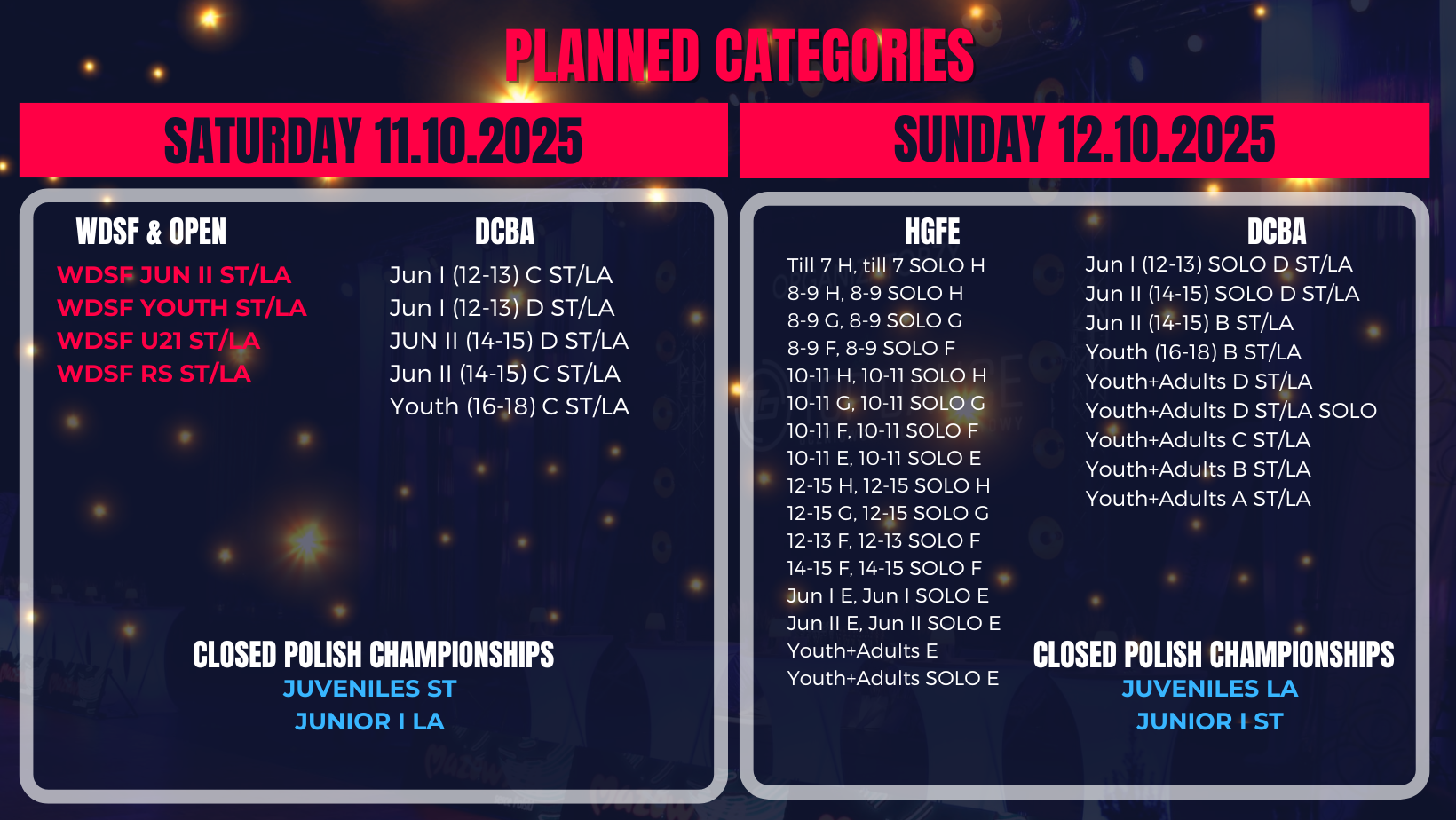 PLANNED CATEGORIES

SATURDAY 11.10.2025

WDSF & OPEN

WDSF JUN II ST/LA
WDSF YOUTH ST/LA
WDSF U21 ST/LA
WDSF RS ST/LA

DCBA

Jun I (12-13) C ST/LA
Jun I (12-13) D ST/LA
JUN II (14-15) D ST/LA
Jun II (14-15) C ST/LA
Youth (16-18) C ST/LA

CLOSED POLISH CHAMPIONSHIPS
JUVENILES ST
JUNIOR I LA

SUNDAY 12.10.2025

HGFE

Till 7 H, till 7 SOLO H
8-9 H, 8-9 SOLO H
8-9 G, 8-9 SOLO G
8-9 F, 8-9 SOLO F
10-11 H, 10-11 SOLO H
10-11 G, 10-11 SOLO G
10-11 F, 10-11 SOLO F
10-11 E, 10-11 SOLO E
12-15 H, 12-15 SOLO H
12-15 G, 12-15 SOLO G
12-13 F, 12-13 SOLO F
14-15 F, 14-15 SOLO F
Jun I E, Jun I SOLO E
Jun II E, Jun II SOLO E
Youth+Adults E
Youth+Adults SOLO E

DCBA

Jun I (12-13) SOLO D ST/LA
Jun II (14-15) SOLO D ST/LA
Jun II (14-15) B ST/LA
Youth (16-18) B ST/LA
Youth+Adults D ST/LA
Youth+Adults D ST/LA SOLO
Youth+Adults C ST/LA
Youth+Adults B ST/LA
Youth+Adults A ST/LA

CLOSED POLISH CHAMPIONSHIPS
JUVENILES LA
JUNIOR I ST